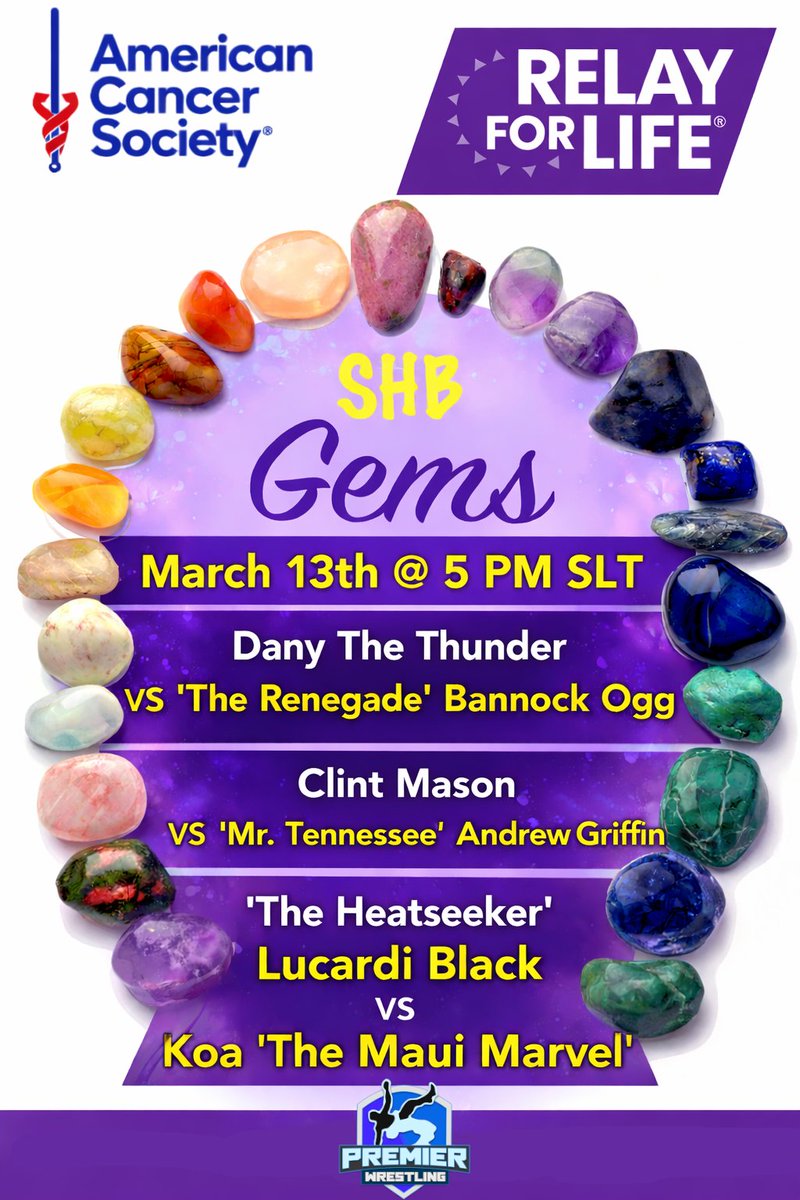 American Cancer Society®

RELAY FOR LIFE®

SHB
Gems

March 13th @ 5 PM SLT

Dany The Thunder
VS 'The Renegade' Bannock Ogg

Clint Mason
VS 'Mr. Tennessee' Andrew Griffin

'The Heatseeker'
Lucardi Black
VS
Koa 'The Maui Marvel'

PREMIER WRESTLING